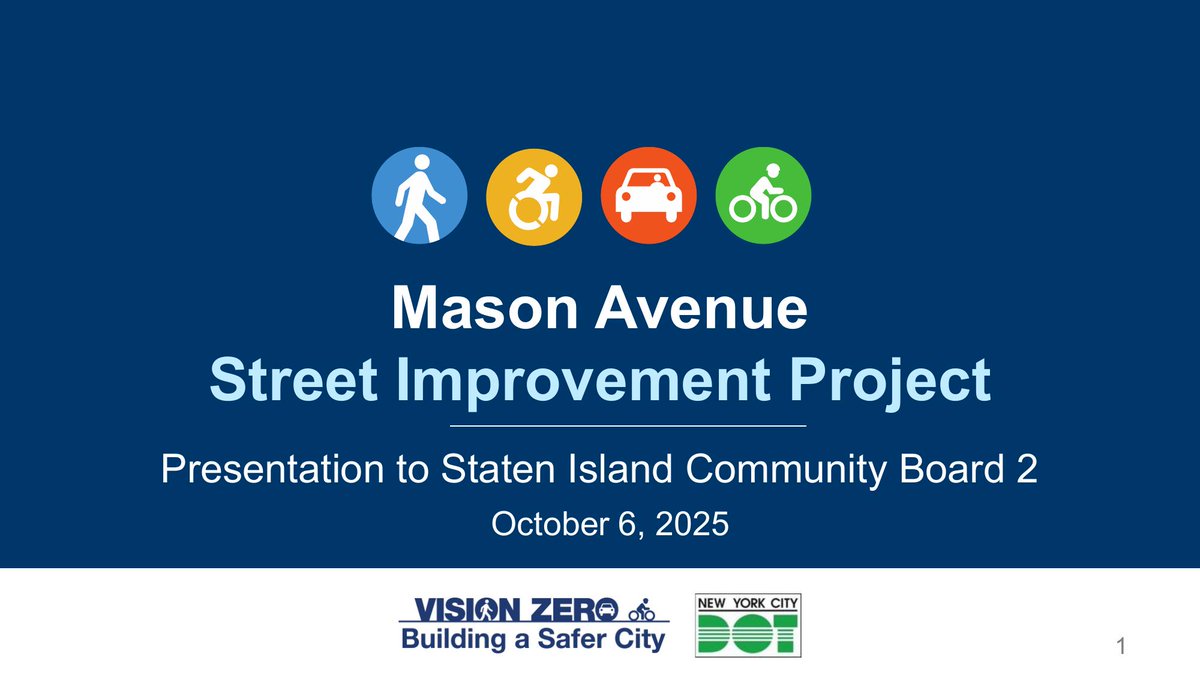 Mason Avenue
Street Improvement Project

Presentation to Staten Island Community Board 2
October 6, 2025

VISION ZERO
Building a Safer City

NEW YORK CITY
DOT

1